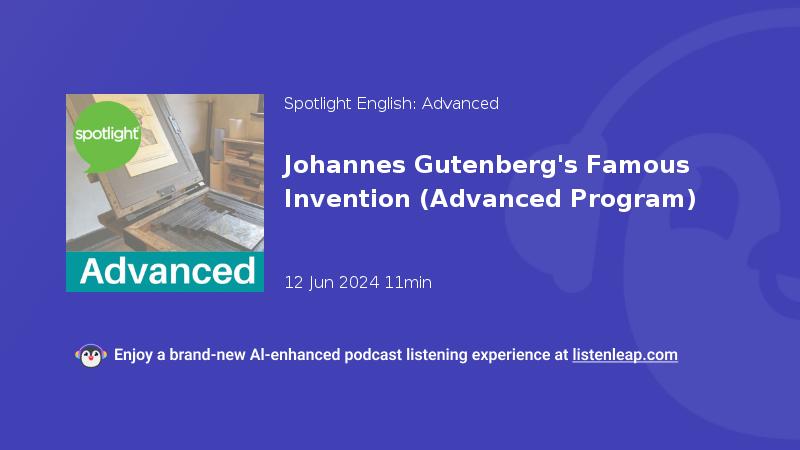 spotlight

Advanced

Spotlight English: Advanced

Johannes Gutenberg's Famous Invention (Advanced Program)

12 Jun 2024 11min

Enjoy a brand-new AI-enhanced podcast listening experience at listenleap.com